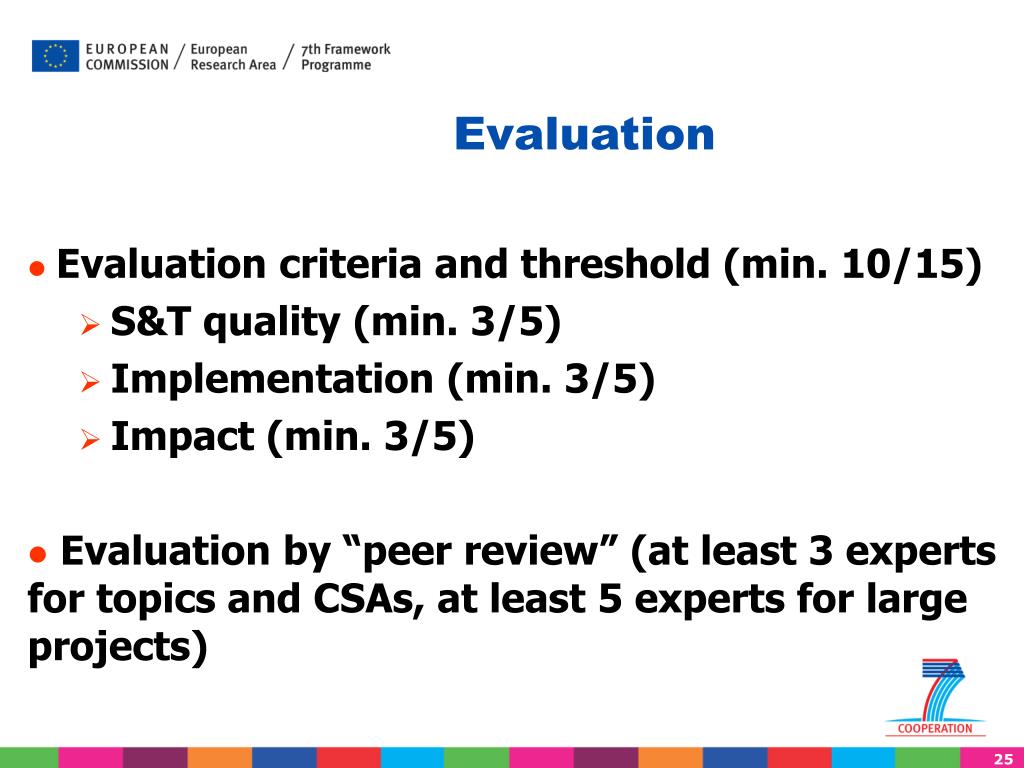 EUROPEAN COMMISSION / European Research Area / 7th Framework Programme

Evaluation

● Evaluation criteria and threshold (min. 10/15)
➢ S&T quality (min. 3/5)
➢ Implementation (min. 3/5)
➢ Impact (min. 3/5)

● Evaluation by “peer review” (at least 3 experts for topics and CSAs, at least 5 experts for large projects)

COOPERATION

25